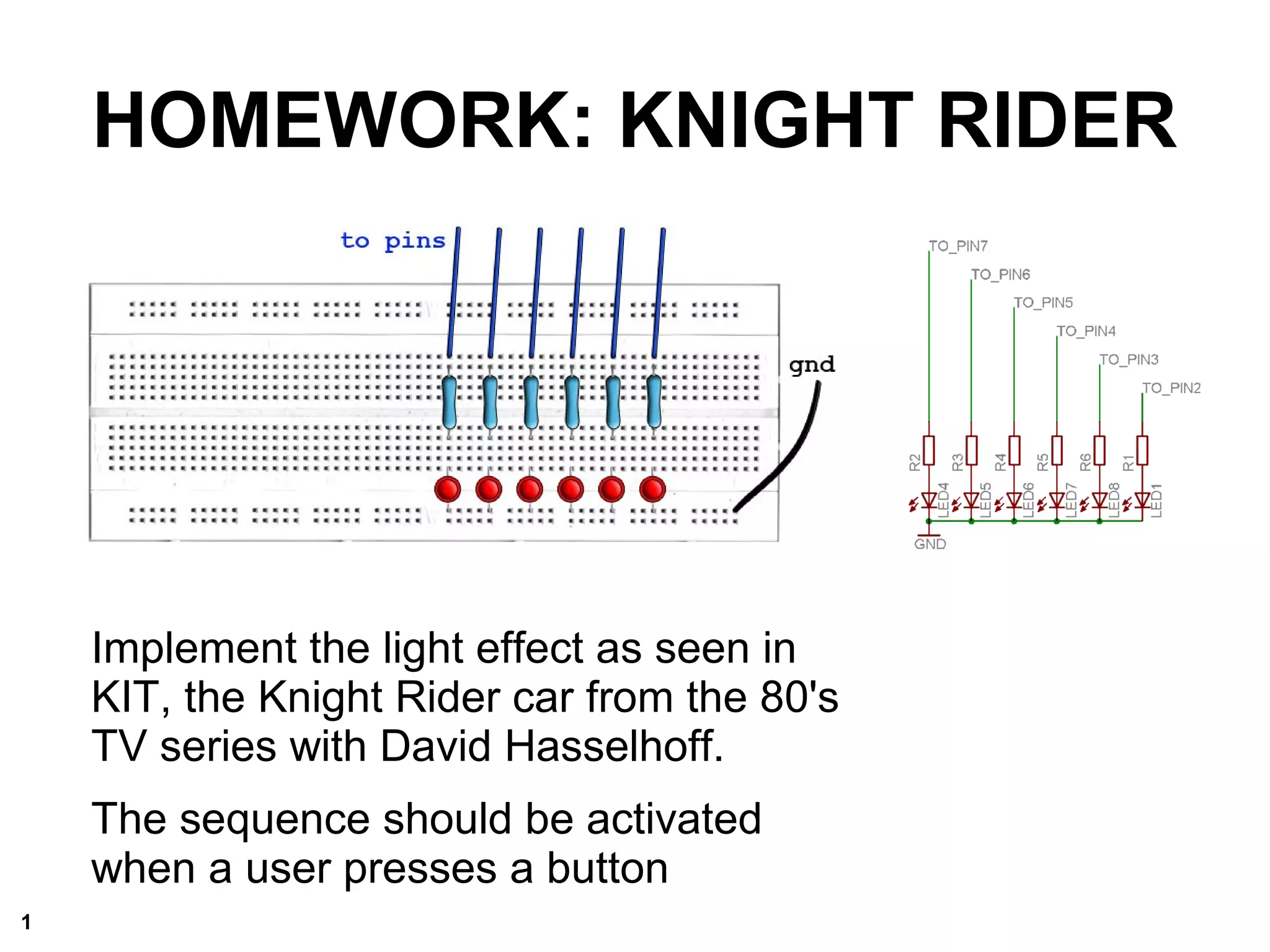 HOMEWORK: KNIGHT RIDER

to pins

gnd

TO_PIN7
TO_PIN6
TO_PIN5
TO_PIN4
TO_PIN3
TO_PIN2

R2 R3 R4 R5 R6 R1

LED4 LED5 LED6 LED7 LED8 LED1

GND

Implement the light effect as seen in KIT, the Knight Rider car from the 80's TV series with David Hasselhoff.

The sequence should be activated when a user presses a button

1